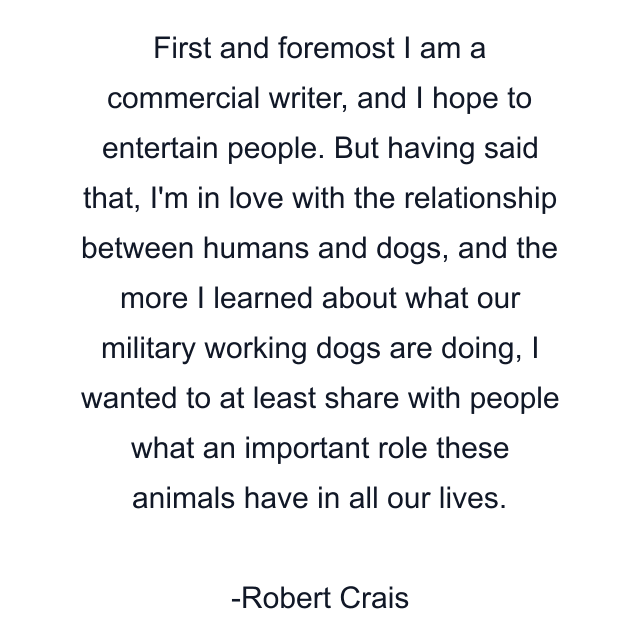 First and foremost I am a commercial writer, and I hope to entertain people. But having said that, I'm in love with the relationship between humans and dogs, and the more I learned about what our military working dogs are doing, I wanted to at least share with people what an important role these animals have in all our lives.

-Robert Crais